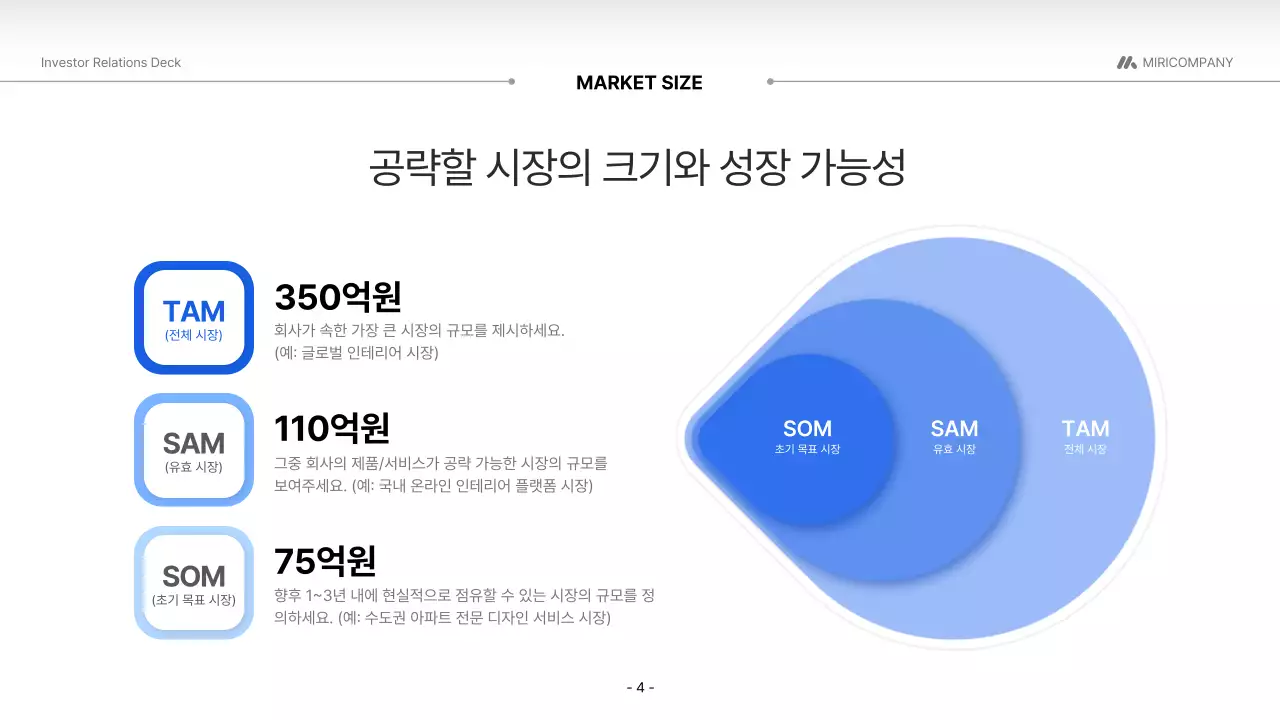 Investor Relations Deck

MARKET SIZE

MIRICOMPANY

공략할 시장의 크기와 성장 가능성

TAM
(전체 시장)

350억원
회사가 속한 가장 큰 시장의 규모를 제시하세요.
(예: 글로벌 인테리어 시장)

SAM
(유효 시장)

110억원
그중 회사의 제품/서비스가 공략 가능한 시장의 규모를 보여주세요. (예: 국내 온라인 인테리어 플랫폼 시장)

SOM
(초기 목표 시장)

75억원
향후 1~3년 내에 현실적으로 점유할 수 있는 시장의 규모를 정의하세요. (예: 수도권 아파트 전문 디자인 서비스 시장)

SOM
초기 목표 시장

SAM
유효 시장

TAM
전체 시장

- 4 -